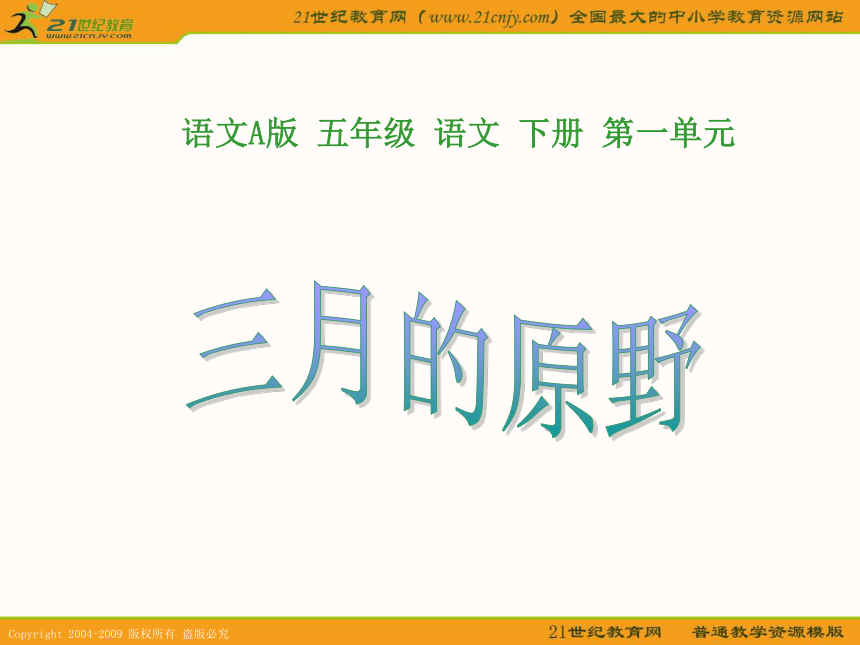 21世纪教育
www.21cnjy.com

21世纪教育网（www.21cnjy.com）全国最大的中小学教育资源网站

语文A版 五年级 语文 下册 第一单元

三月的原野

Copyright 2004-2009 版权所有 盗版必究

21世纪教育网 普通教学资源模版